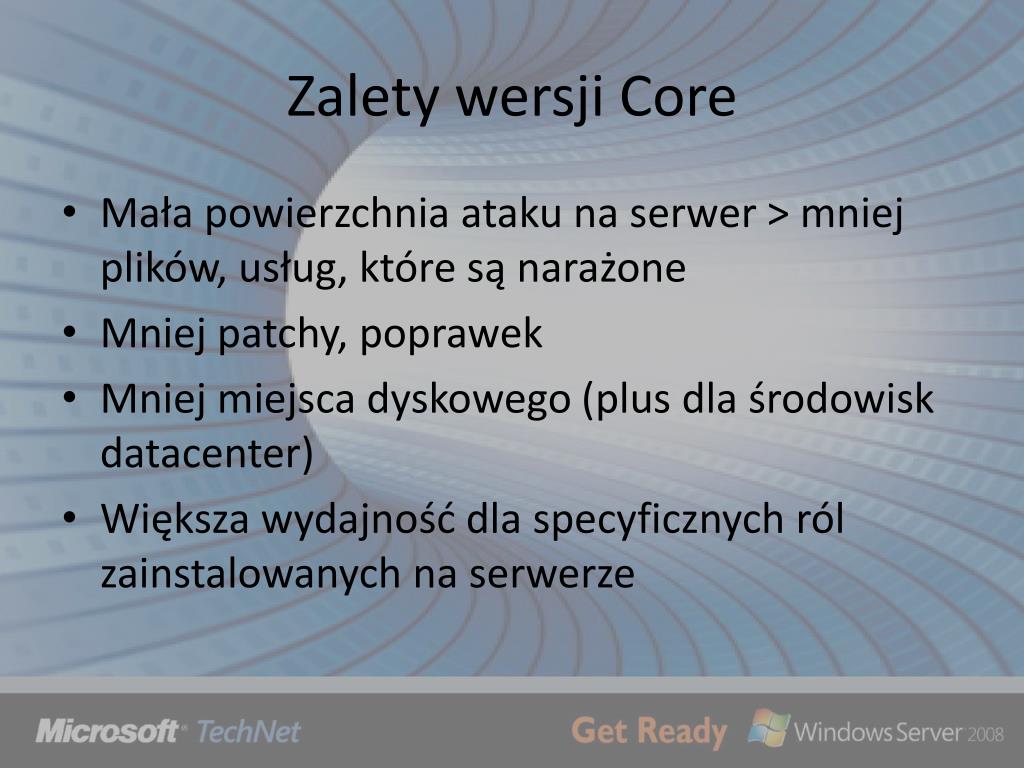 Zalety wersji Core

• Mała powierzchnia ataku na serwer > mniej plików, usług, które są narażone
• Mniej patchy, poprawek
• Mniej miejsca dyskowego (plus dla środowisk datacenter)
• Większa wydajność dla specyficznych ról zainstalowanych na serwerze

Microsoft TechNet

Get Ready

Windows Server 2008